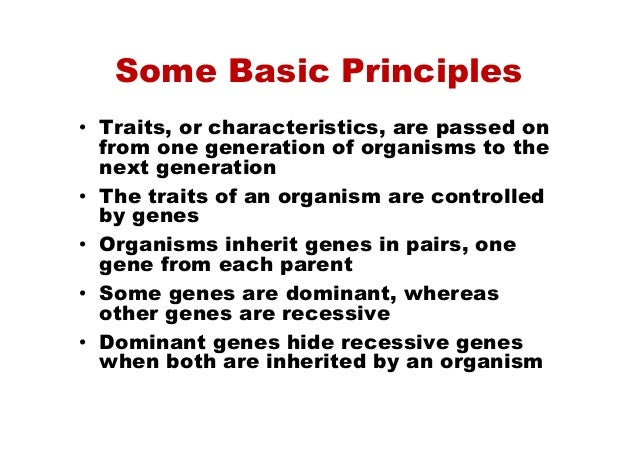 Some Basic Principles

• Traits, or characteristics, are passed on from one generation of organisms to the next generation

• The traits of an organism are controlled by genes

• Organisms inherit genes in pairs, one gene from each parent

• Some genes are dominant, whereas other genes are recessive

• Dominant genes hide recessive genes when both are inherited by an organism